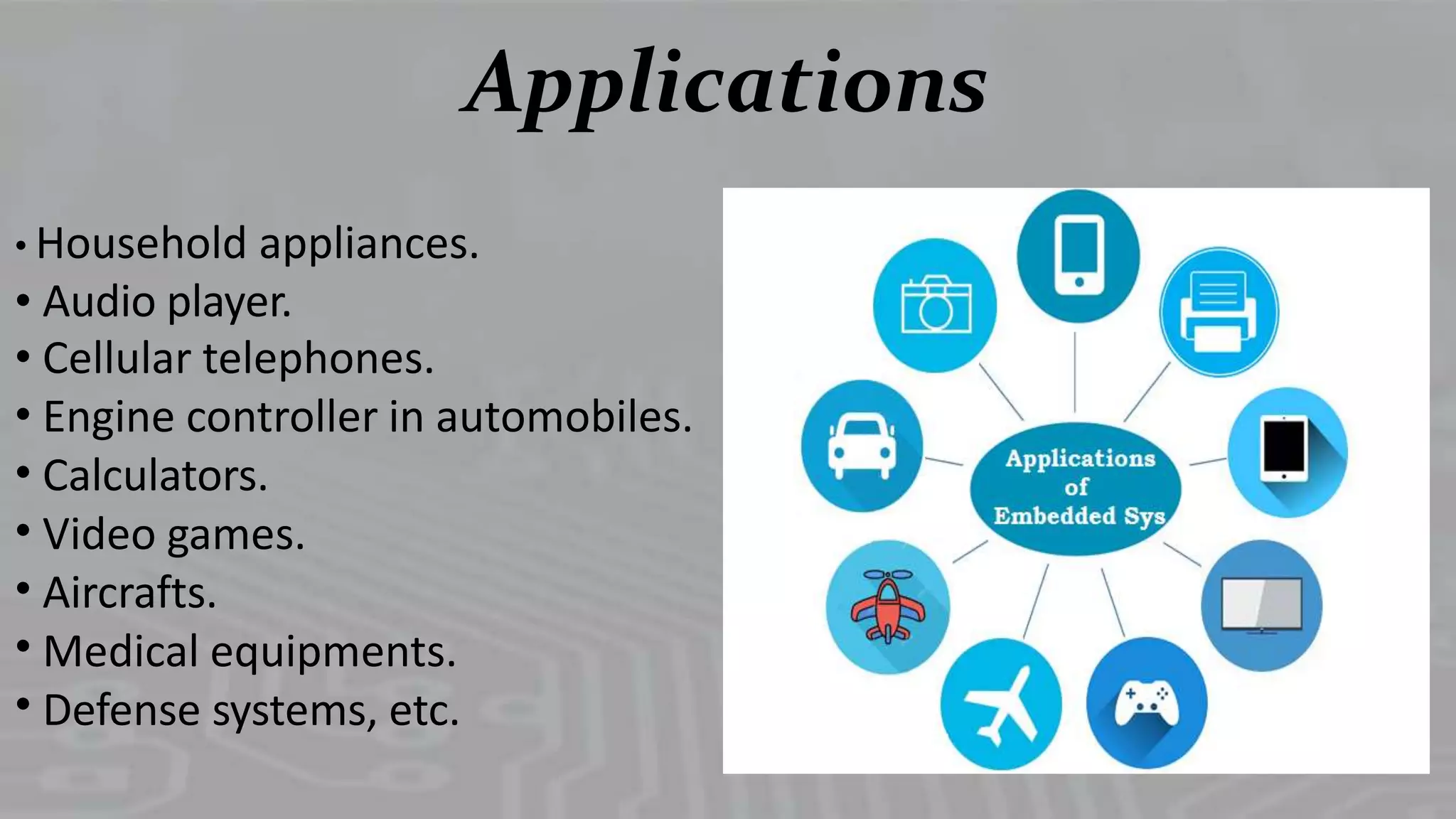 Applications

• Household appliances.
• Audio player.
• Cellular telephones.
• Engine controller in automobiles.
• Calculators.
• Video games.
• Aircrafts.
• Medical equipments.
• Defense systems, etc.

Applications of Embedded Sys